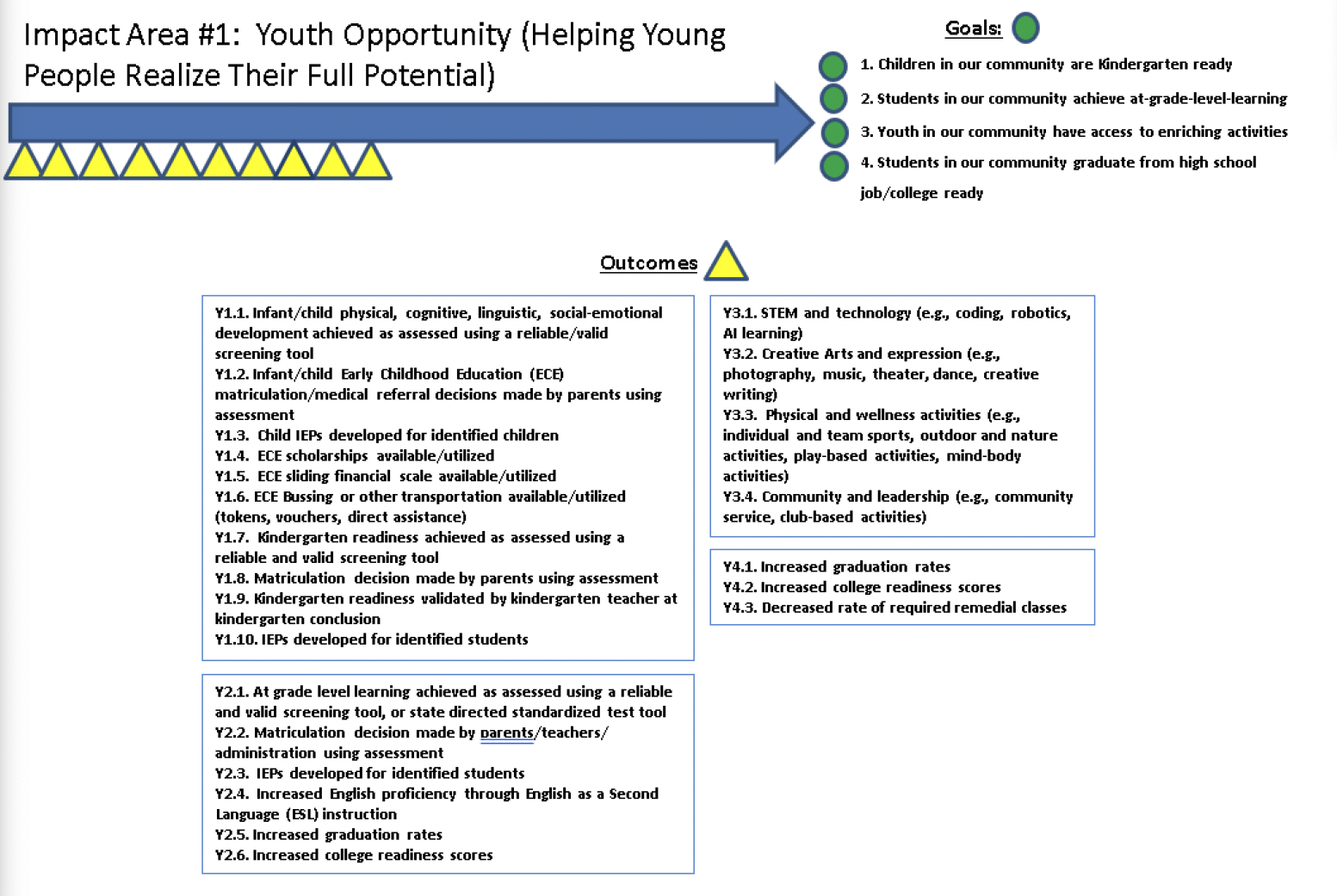 Impact Area #1: Youth Opportunity (Helping Young People Realize Their Full Potential)

Goals:

1. Children in our community are Kindergarten ready
2. Students in our community achieve at-grade-level-learning
3. Youth in our community have access to enriching activities
4. Students in our community graduate from high school job/college ready

Outcomes

Y1.1. Infant/child physical, cognitive, linguistic, social-emotional development achieved as assessed using a reliable/valid screening tool
Y1.2. Infant/child Early Childhood Education (ECE) matriculation/medical referral decisions made by parents using assessment
Y1.3. Child IEPs developed for identified children
Y1.4. ECE scholarships available/utilized
Y1.5. ECE sliding financial scale available/utilized
Y1.6. ECE Bussing or other transportation available/utilized (tokens, vouchers, direct assistance)
Y1.7. Kindergarten readiness achieved as assessed using a reliable and valid screening tool
Y1.8. Matriculation decision made by parents using assessment
Y1.9. Kindergarten readiness validated by kindergarten teacher at kindergarten conclusion
Y1.10. IEPs developed for identified students

Y2.1. At grade level learning achieved as assessed using a reliable and valid screening tool, or state directed standardized test tool
Y2.2. Matriculation decision made by parents/teachers/ administration using assessment
Y2.3. IEPs developed for identified students
Y2.4. Increased English proficiency through English as a Second Language (ESL) instruction
Y2.5. Increased graduation rates
Y2.6. Increased college readiness scores

Y3.1. STEM and technology (e.g., coding, robotics, AI learning)
Y3.2. Creative Arts and expression (e.g., photography, music, theater, dance, creative writing)
Y3.3. Physical and wellness activities (e.g., individual and team sports, outdoor and nature activities, play-based activities, mind-body activities)
Y3.4. Community and leadership (e.g., community service, club-based activities)

Y4.1. Increased graduation rates
Y4.2. Increased college readiness scores
Y4.3. Decreased rate of required remedial classes